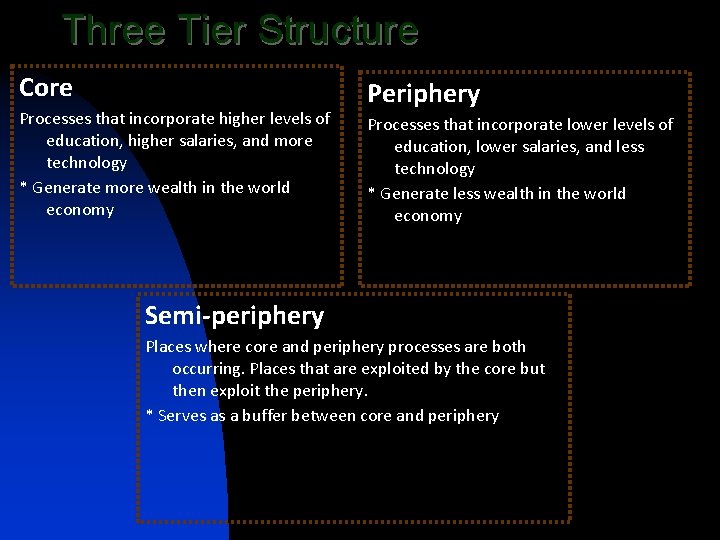 Three Tier Structure

Core

Processes that incorporate higher levels of education, higher salaries, and more technology

* Generate more wealth in the world economy

Periphery

Processes that incorporate lower levels of education, lower salaries, and less technology

* Generate less wealth in the world economy

Semi-periphery

Places where core and periphery processes are both occurring. Places that are exploited by the core but then exploit the periphery.

* Serves as a buffer between core and periphery